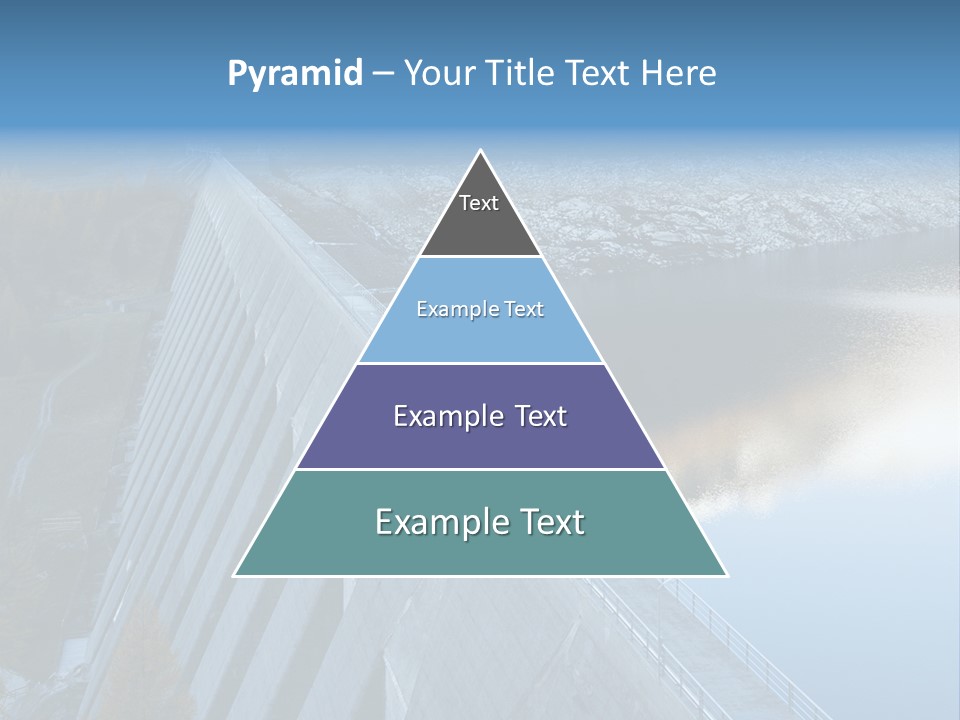 Pyramid – Your Title Text Here

Text

Example Text

Example Text

Example Text